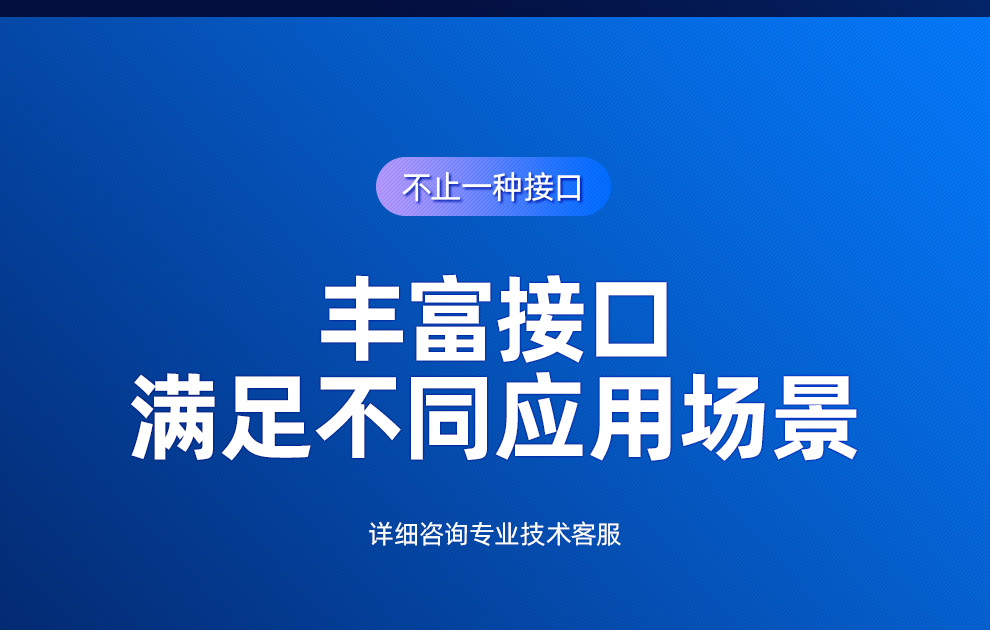 不止一种接口

丰富接口
满足不同应用场景

详细咨询专业技术客服